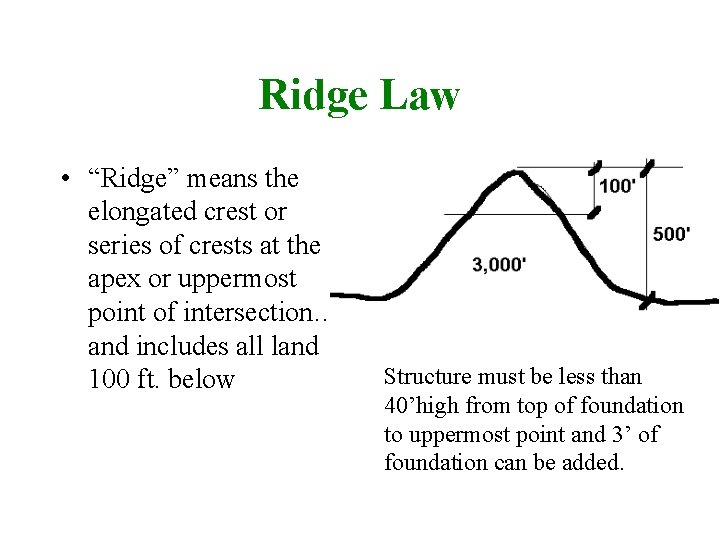 Ridge Law

• “Ridge” means the elongated crest or series of crests at the apex or uppermost point of intersection.. and includes all land 100 ft. below

100'

500'

3,000'

Structure must be less than 40’high from top of foundation to uppermost point and 3’ of foundation can be added.